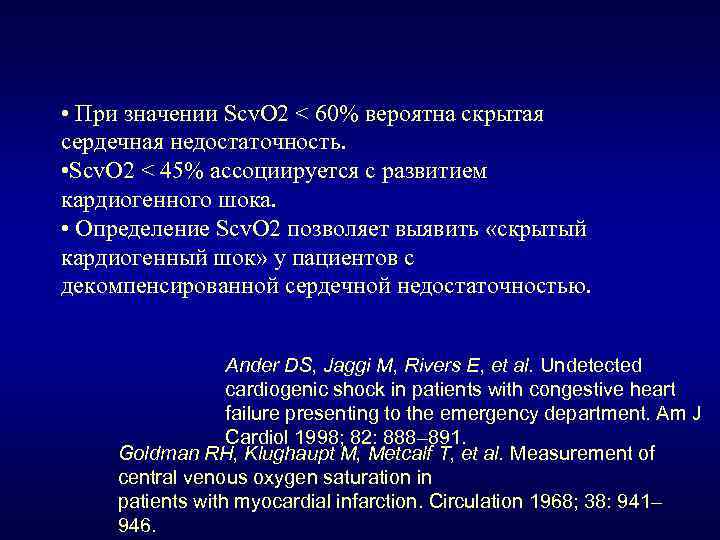 • При значении ScvO2 < 60% вероятна скрытая сердечная недостаточность.
•ScvO2 < 45% ассоциируется с развитием кардиогенного шока.
• Определение ScvO2 позволяет выявить «скрытый кардиогенный шок» у пациентов с декомпенсированной сердечной недостаточностью.

Ander DS, Jaggi M, Rivers E, et al. Undetected cardiogenic shock in patients with congestive heart failure presenting to the emergency department. Am J Cardiol 1998; 82: 888–891.

Goldman RH, Klughaupt M, Metcalf T, et al. Measurement of central venous oxygen saturation in patients with myocardial infarction. Circulation 1968; 38: 941–946.